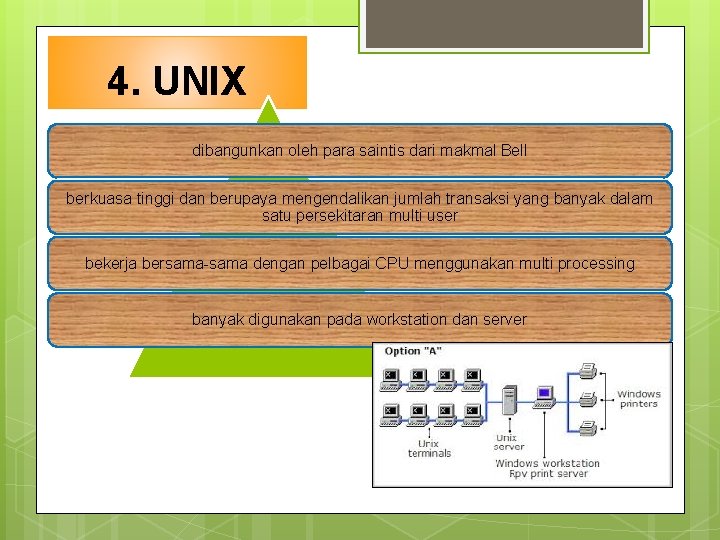 4. UNIX

dibangunkan oleh para saintis dari makmal Bell

berkuasa tinggi dan berupaya mengendalikan jumlah transaksi yang banyak dalam satu persekitaran multi user

bekerja bersama-sama dengan pelbagai CPU menggunakan multi processing

banyak digunakan pada workstation dan server

Option "A"

Unix terminals

Unix server

Windows workstation Rpv print server

Windows printers